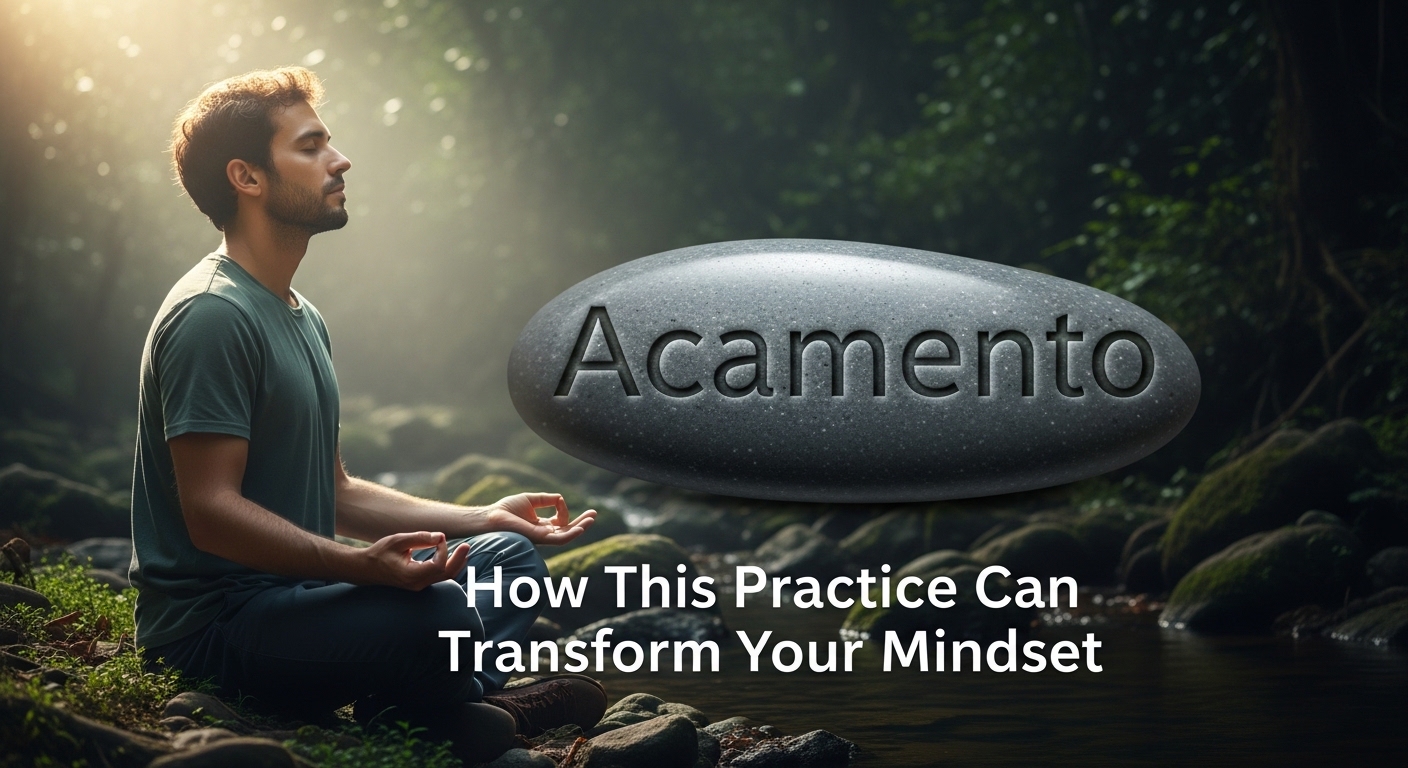 Acamento

How This Practice Can Transform Your Mindset